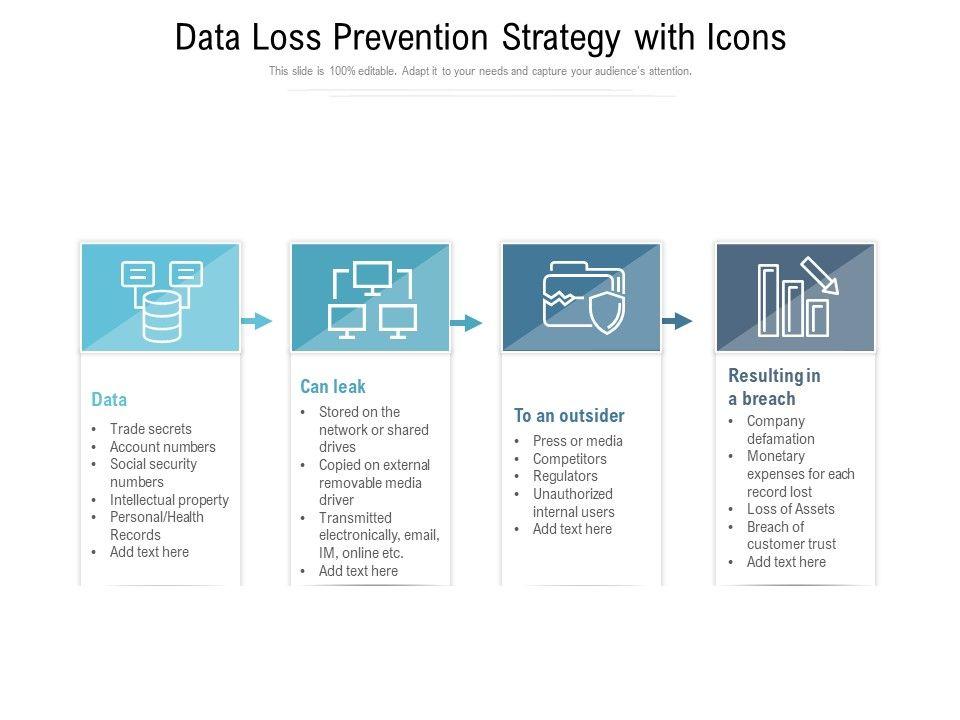 Data Loss Prevention Strategy with Icons

This slide is 100% editable. Adapt it to your needs and capture your audience's attention.

Data
• Trade secrets
• Account numbers
• Social security numbers
• Intellectual property
• Personal/Health Records
• Add text here

Can leak
• Stored on the network or shared drives
• Copied on external removable media driver
• Transmitted electronically, email, IM, online etc.
• Add text here

To an outsider
• Press or media
• Competitors
• Regulators
• Unauthorized internal users
• Add text here

Resulting in a breach
• Company defamation
• Monetary expenses for each record lost
• Loss of Assets
• Breach of customer trust
• Add text here